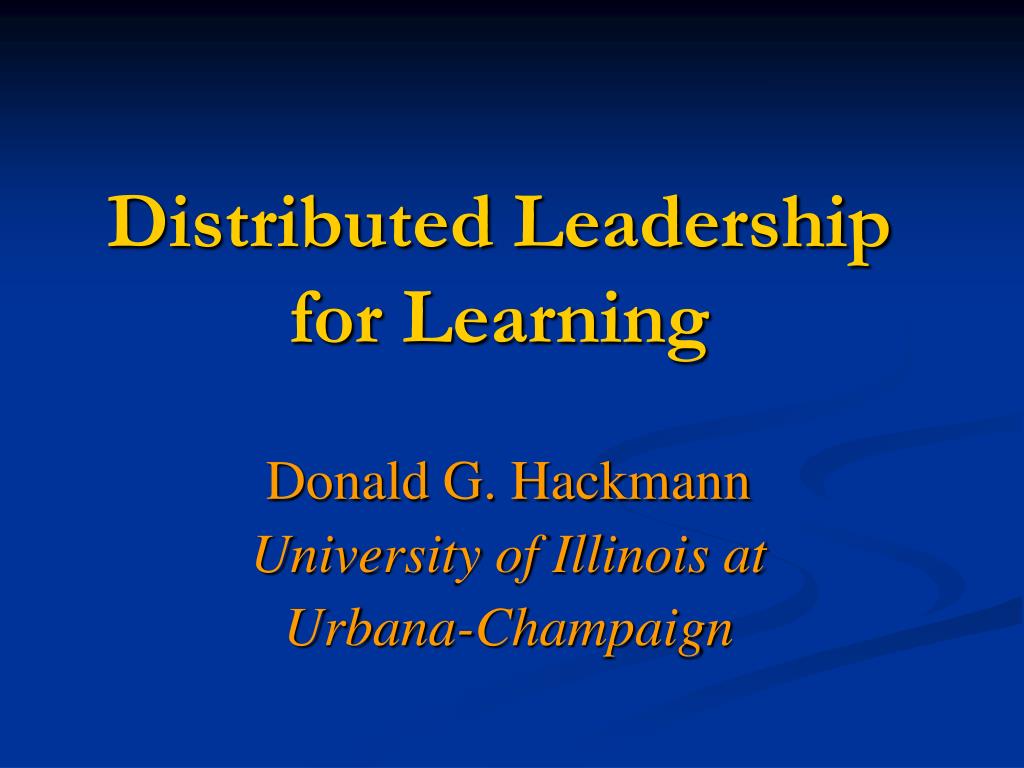 Distributed Leadership for Learning

Donald G. Hackmann
University of Illinois at Urbana-Champaign